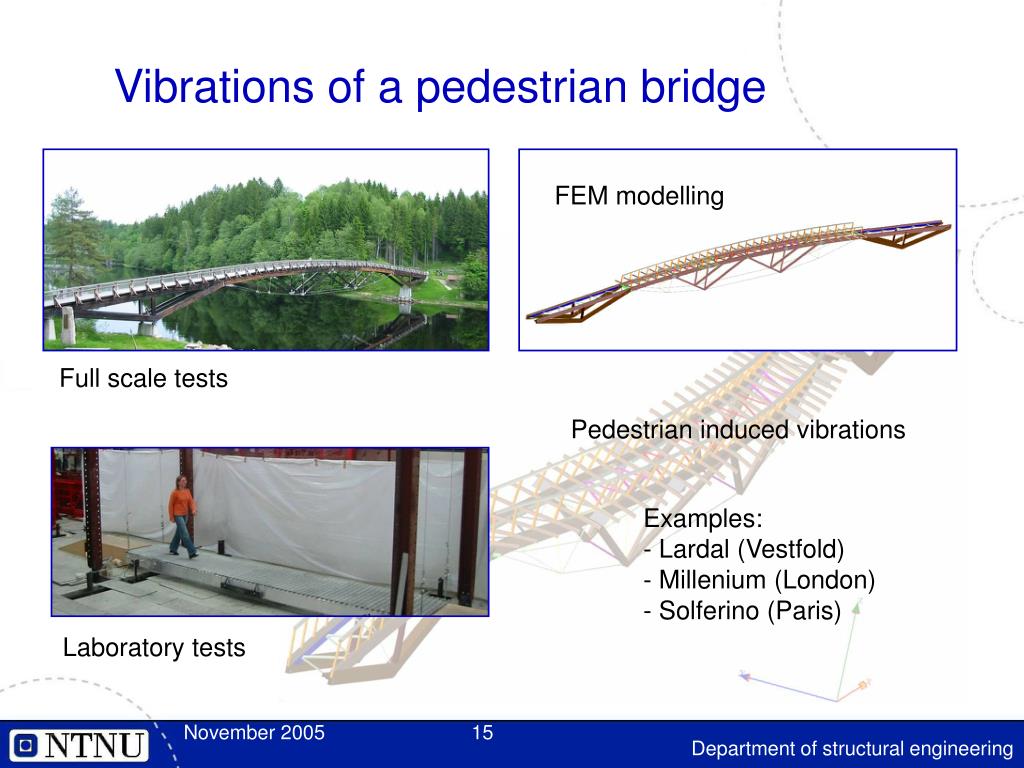 Vibrations of a pedestrian bridge

FEM modelling

Full scale tests

Pedestrian induced vibrations

Examples:
- Lardal (Vestfold)
- Millenium (London)
- Solferino (Paris)

Laboratory tests

NTNU

November 2005

15

Department of structural engineering